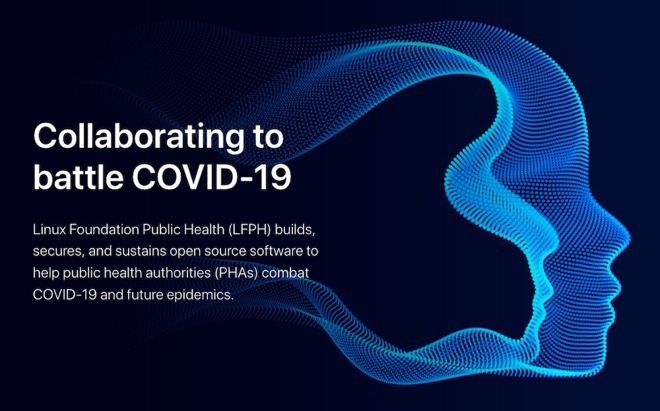 Collaborating to battle COVID-19

Linux Foundation Public Health (LFPH) builds, secures, and sustains open source software to help public health authorities (PHAs) combat COVID-19 and future epidemics.